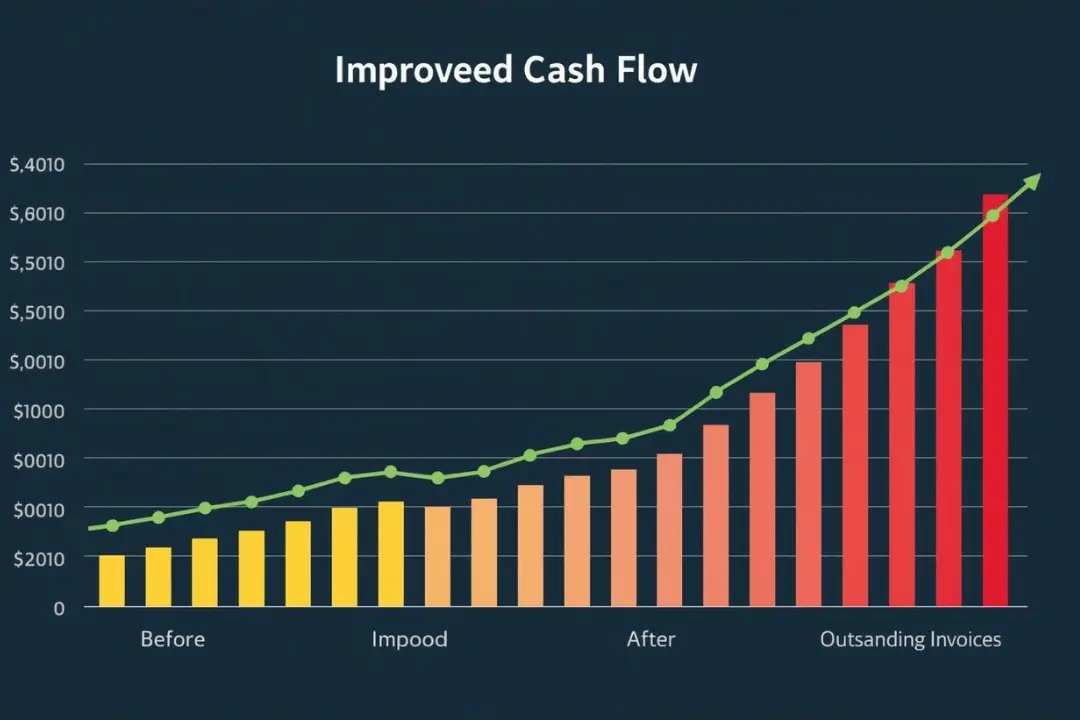 Improveed Cash Flow

$,4010
$,6010
$,5010
$,5010
$,0010
$1000
$0010
$0010
$2010
0

Before
Impood
After
Outsanding Invoices